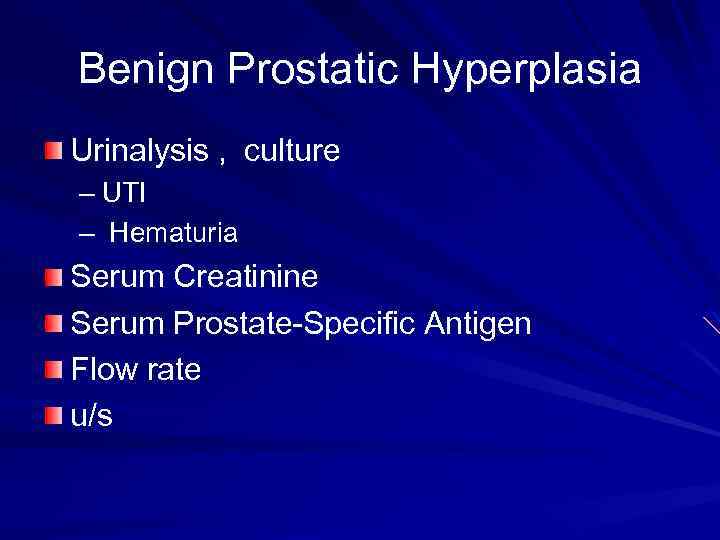 Benign Prostatic Hyperplasia

Urinalysis , culture
– UTI
– Hematuria

Serum Creatinine

Serum Prostate-Specific Antigen

Flow rate

u/s